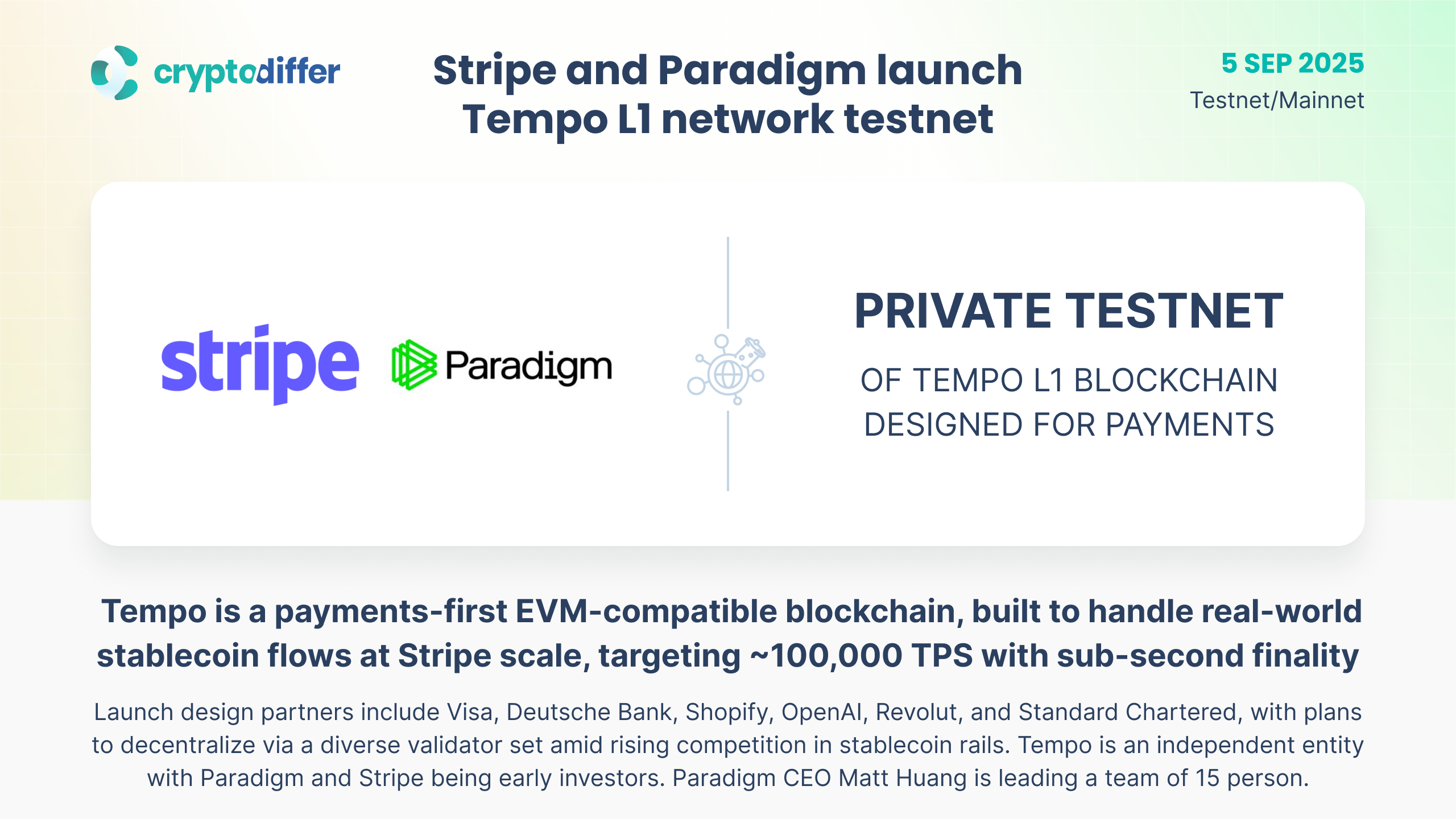 cryptodiffer

Stripe and Paradigm launch Tempo L1 network testnet

5 SEP 2025
Testnet/Mainnet

stripe

Paradigm

PRIVATE TESTNET

OF TEMPO L1 BLOCKCHAIN DESIGNED FOR PAYMENTS

Tempo is a payments-first EVM-compatible blockchain, built to handle real-world stablecoin flows at Stripe scale, targeting ~100,000 TPS with sub-second finality

Launch design partners include Visa, Deutsche Bank, Shopify, OpenAI, Revolut, and Standard Chartered, with plans to decentralize via a diverse validator set amid rising competition in stablecoin rails. Tempo is an independent entity with Paradigm and Stripe being early investors. Paradigm CEO Matt Huang is leading a team of 15 person.